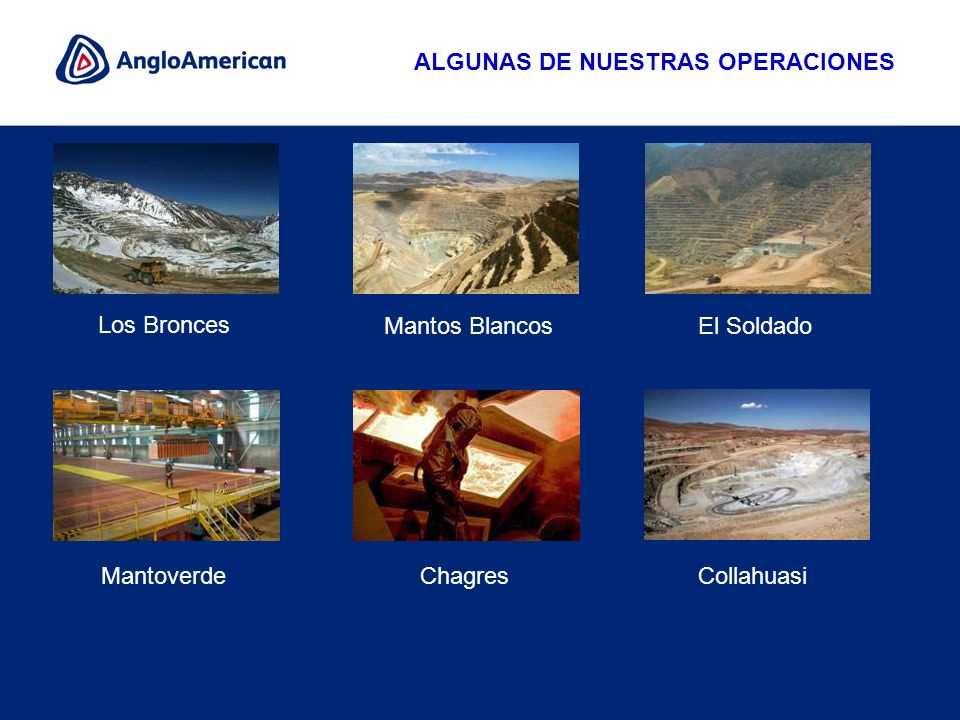 AngloAmerican

ALGUNAS DE NUESTRAS OPERACIONES

Los Bronces

Mantos Blancos

El Soldado

Mantoverde

Chagres

Collahuasi